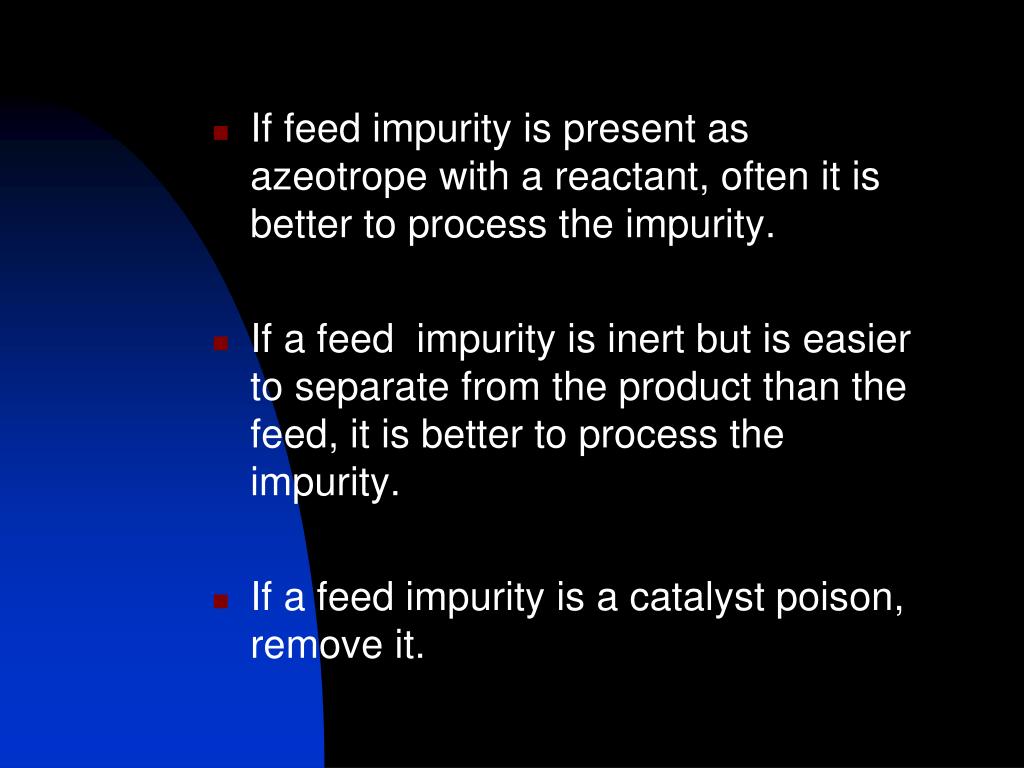 If feed impurity is present as azeotrope with a reactant, often it is better to process the impurity.

If a feed impurity is inert but is easier to separate from the product than the feed, it is better to process the impurity.

If a feed impurity is a catalyst poison, remove it.